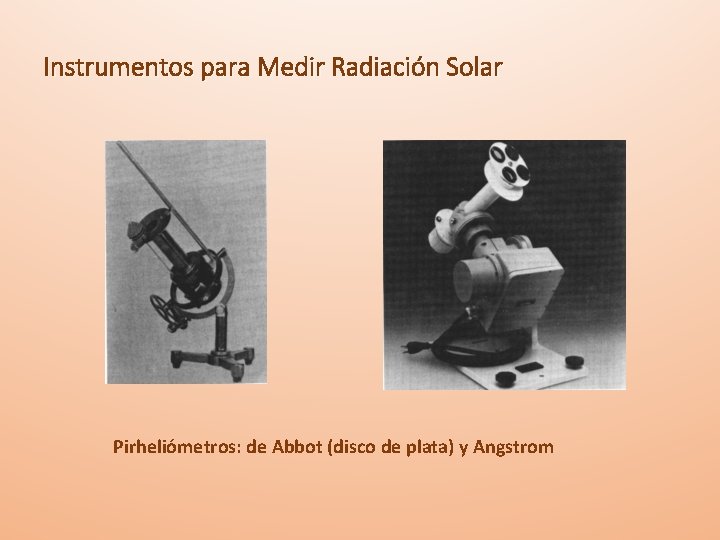 Instrumentos para Medir Radiación Solar

Pirheliómetros: de Abbot (disco de plata) y Angstrom